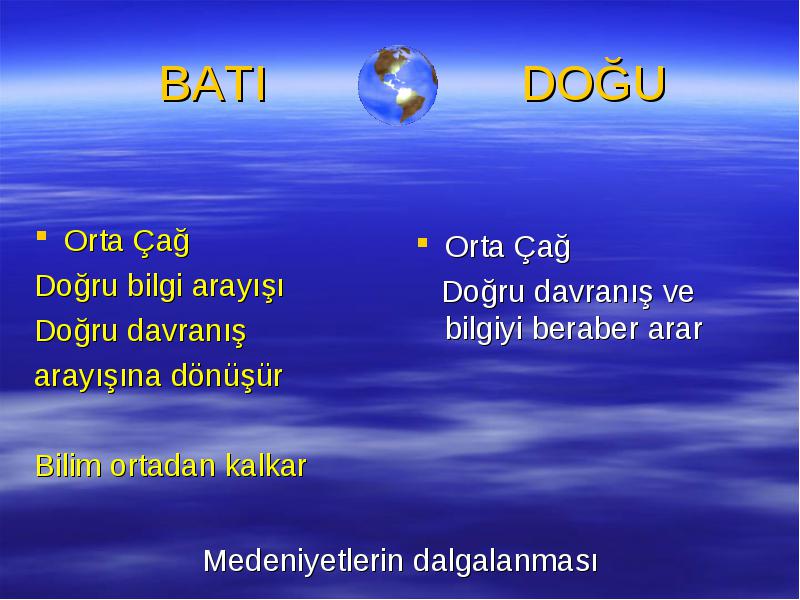 BATI

DOĞU

▪ Orta Çağ

Doğru bilgi arayışı

Doğru davranış arayışına dönüşür

Bilim ortadan kalkar

▪ Orta Çağ

Doğru davranış ve bilgiyi beraber arar

Medeniyetlerin dalgalanması